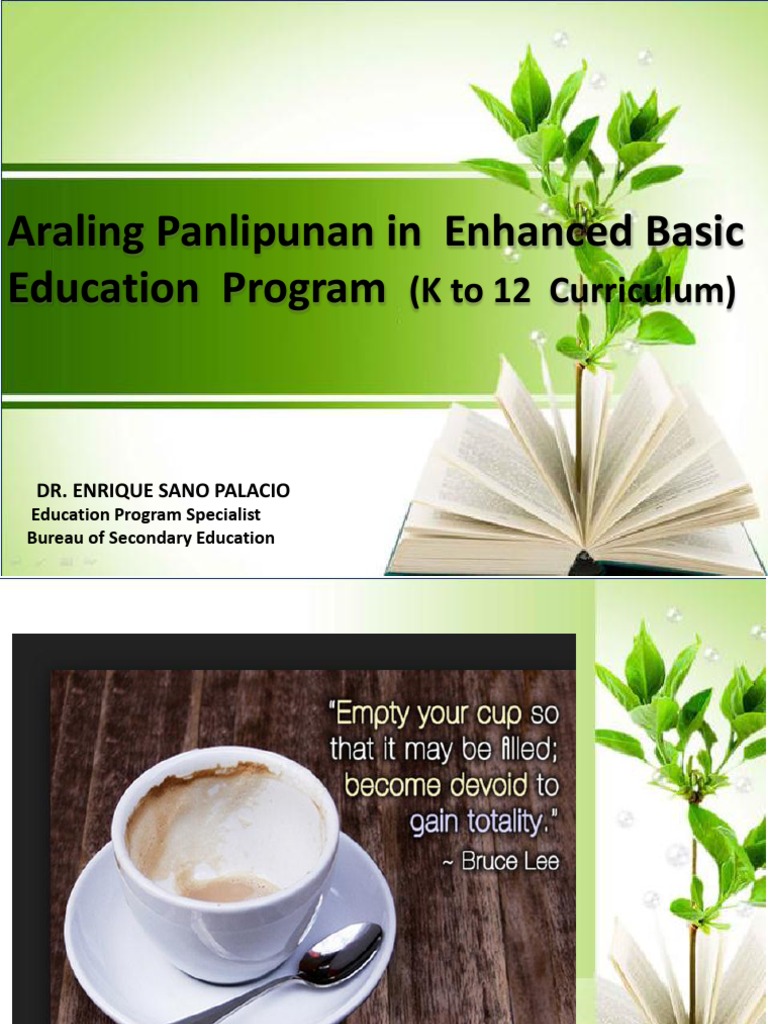 Araling Panlipunan in Enhanced Basic Education Program (K to 12 Curriculum)

DR. ENRIQUE SANO PALACIO
Education Program Specialist
Bureau of Secondary Education

"Empty your cup so that it may be filled; become devoid to gain totality."
~ Bruce Lee